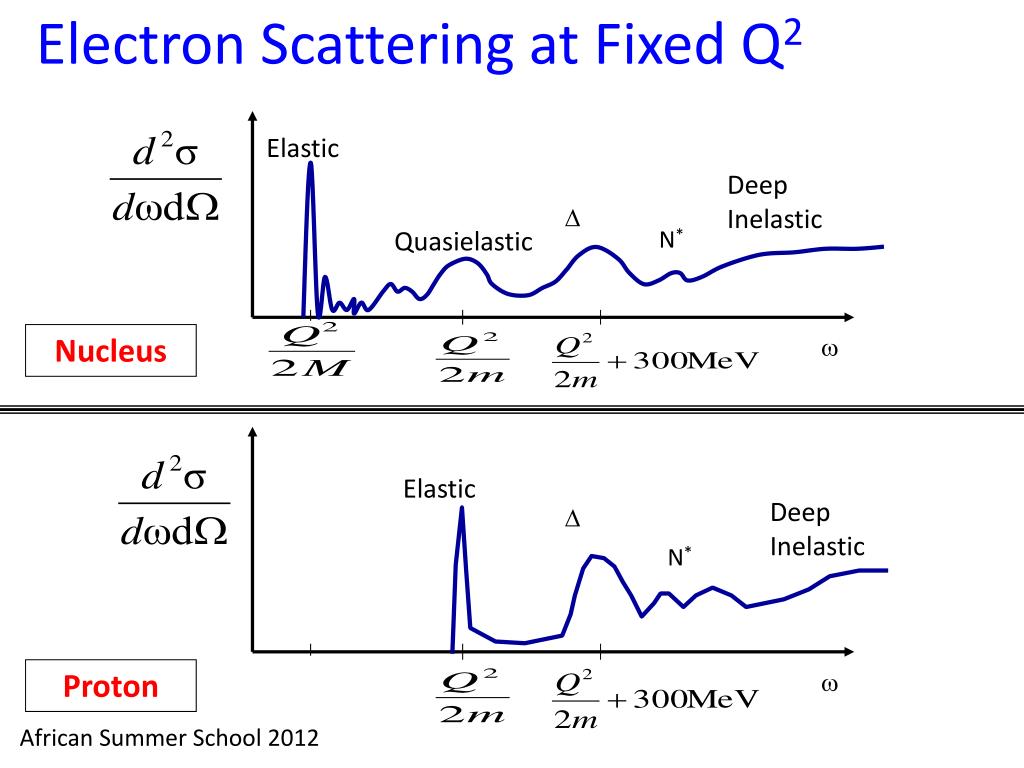 Electron Scattering at Fixed $Q^2$

$\frac{d^2\sigma}{d\omega d\Omega}$

Elastic

Quasielastic

$\Delta$

$N^*$

Deep Inelastic

Nucleus

$\frac{Q^2}{2M}$ $\frac{Q^2}{2m}$ $\frac{Q^2}{2m}+300\text{MeV}$ $\omega$

$\frac{d^2\sigma}{d\omega d\Omega}$

Elastic

$\Delta$

$N^*$

Deep Inelastic

Proton

$\frac{Q^2}{2m}$ $\frac{Q^2}{2m}+300\text{MeV}$ $\omega$

African Summer School 2012